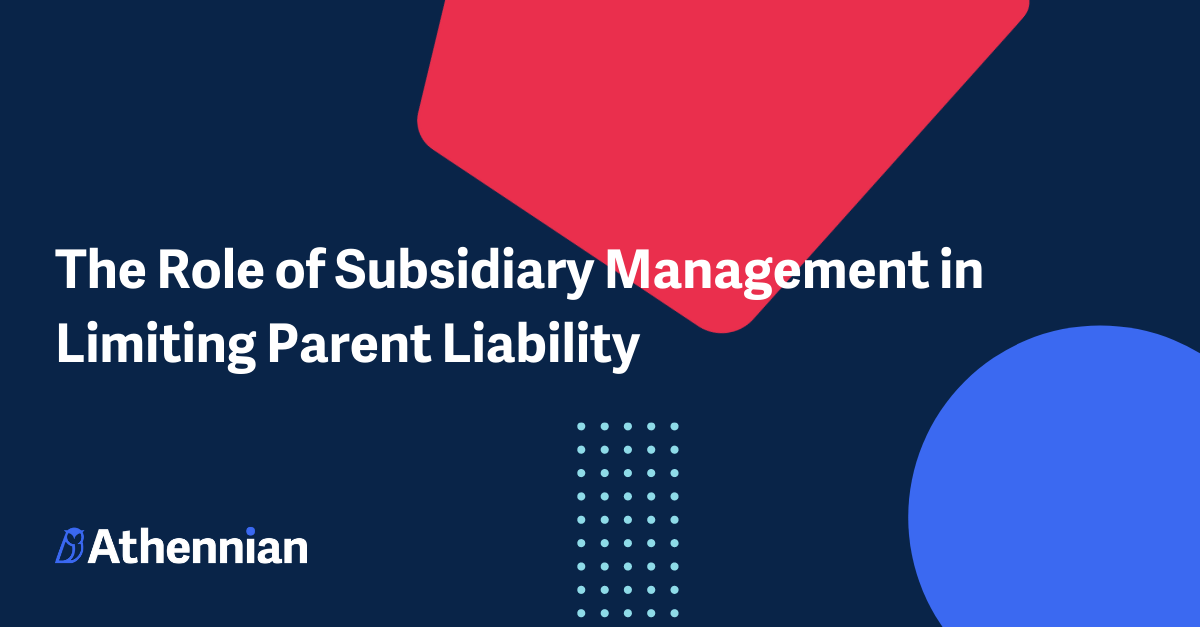 The Role of Subsidiary Management in Limiting Parent Liability

Athennian